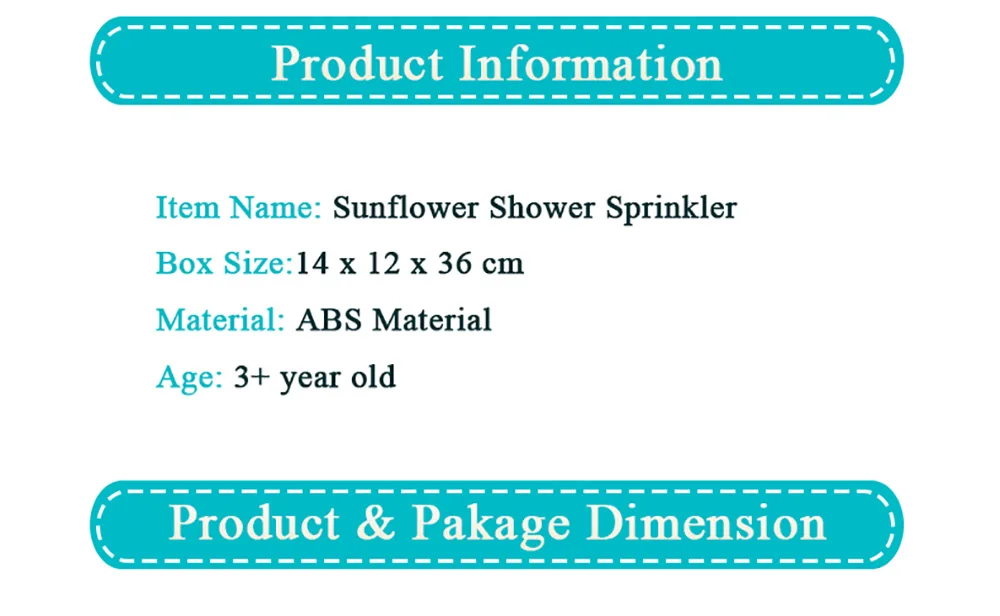 Product Information

Item Name: Sunflower Shower Sprinkler

Box Size:14 x 12 x 36 cm

Material: ABS Material

Age: 3+ year old

Product & Pakage Dimension